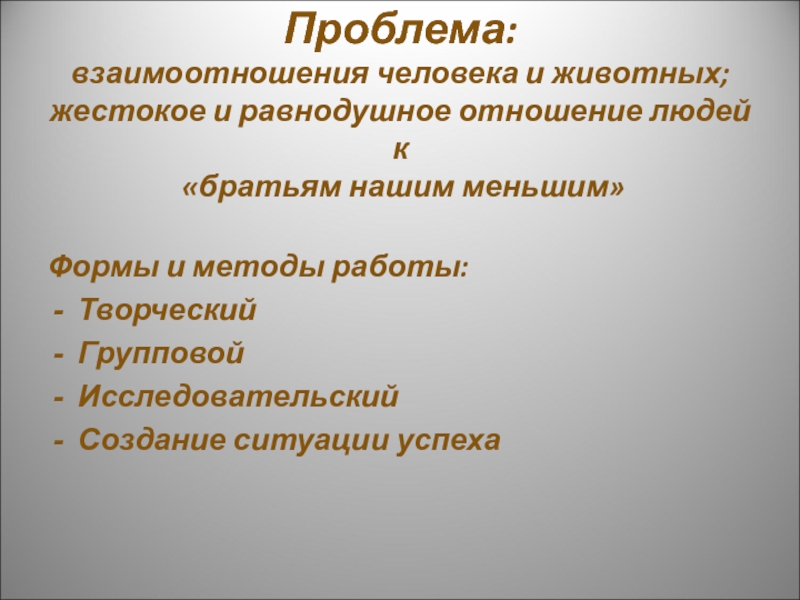 Проблема:
взаимоотношения человека и животных; жестокое и равнодушное отношение людей к «братьям нашим меньшим»

Формы и методы работы:
- Творческий
- Групповой
- Исследовательский
- Создание ситуации успеха